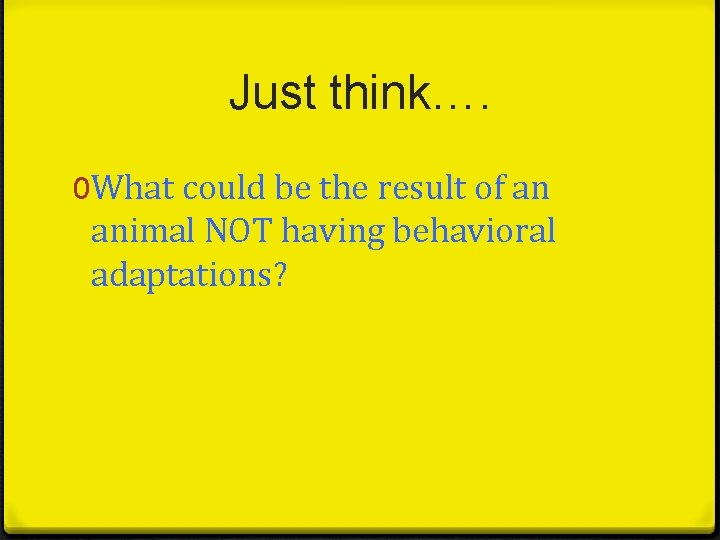 Just think….

0What could be the result of an animal NOT having behavioral adaptations?